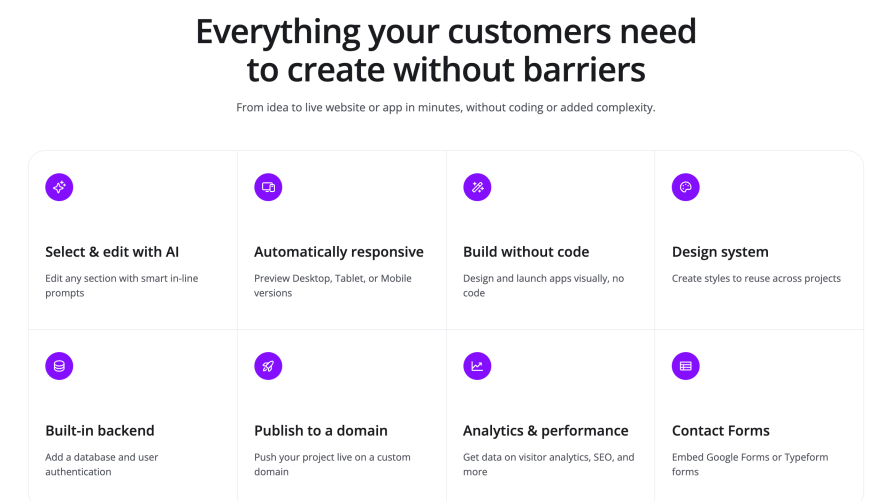 Everything your customers need to create without barriers

From idea to live website or app in minutes, without coding or added complexity.

Select & edit with AI

Edit any section with smart in-line prompts

Automatically responsive

Preview Desktop, Tablet, or Mobile versions

Build without code

Design and launch apps visually, no code

Design system

Create styles to reuse across projects

Built-in backend

Add a database and user authentication

Publish to a domain

Push your project live on a custom domain

Analytics & performance

Get data on visitor analytics, SEO, and more

Contact Forms

Embed Google Forms or Typeform forms